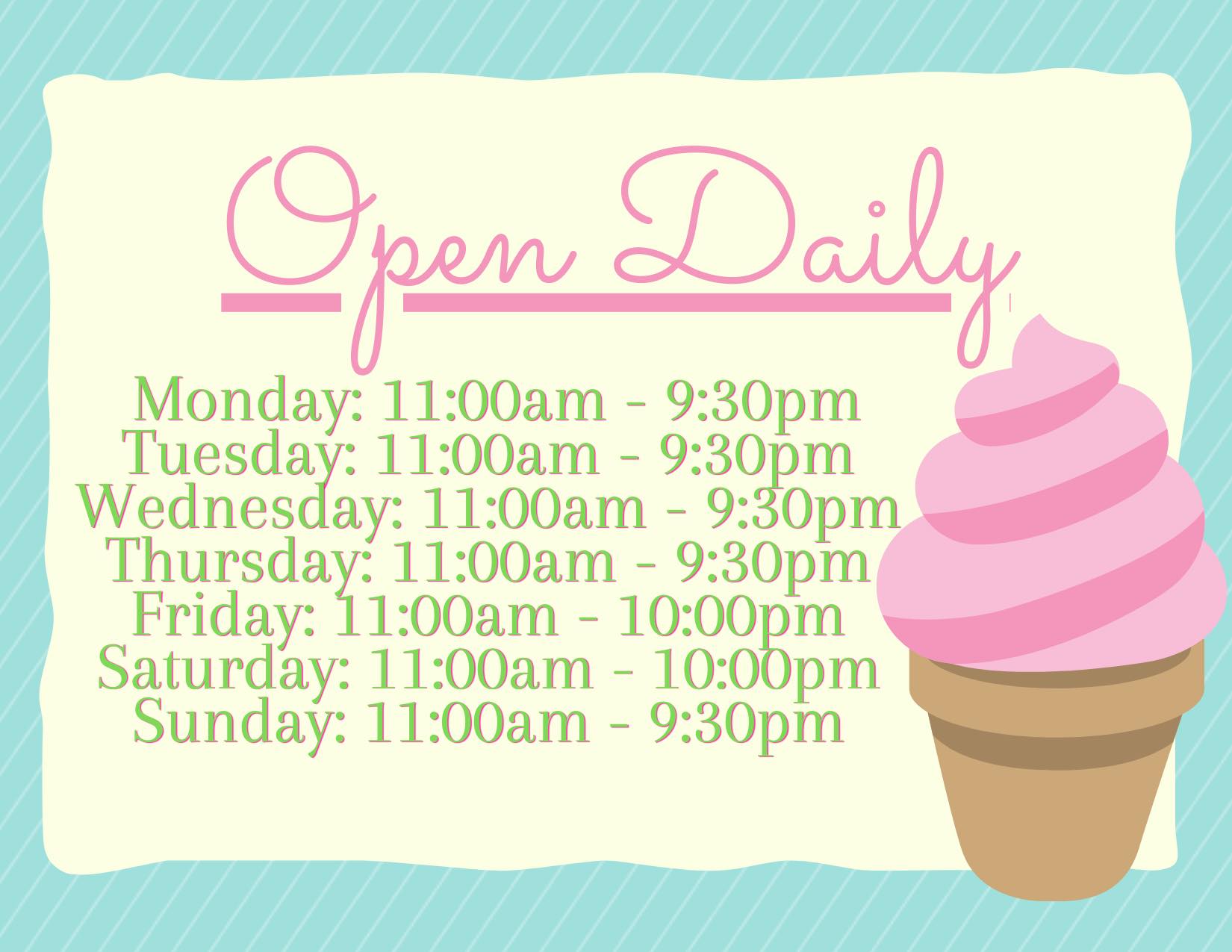 Open Daily

Monday: 11:00am - 9:30pm
Tuesday: 11:00am - 9:30pm
Wednesday: 11:00am - 9:30pm
Thursday: 11:00am - 9:30pm
Friday: 11:00am - 10:00pm
Saturday: 11:00am - 10:00pm
Sunday: 11:00am - 9:30pm